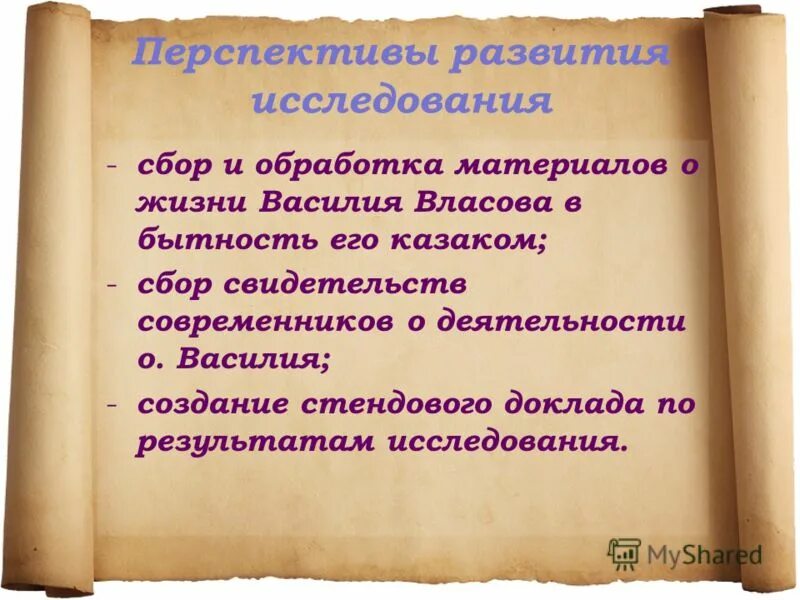 Перспективы развития исследования

- сбор и обработка материалов о жизни Василия Власова в бытность его казаком;
- сбор свидетельств современников о деятельности о. Василия;
- создание стендового доклада по результатам исследования.

MyShared